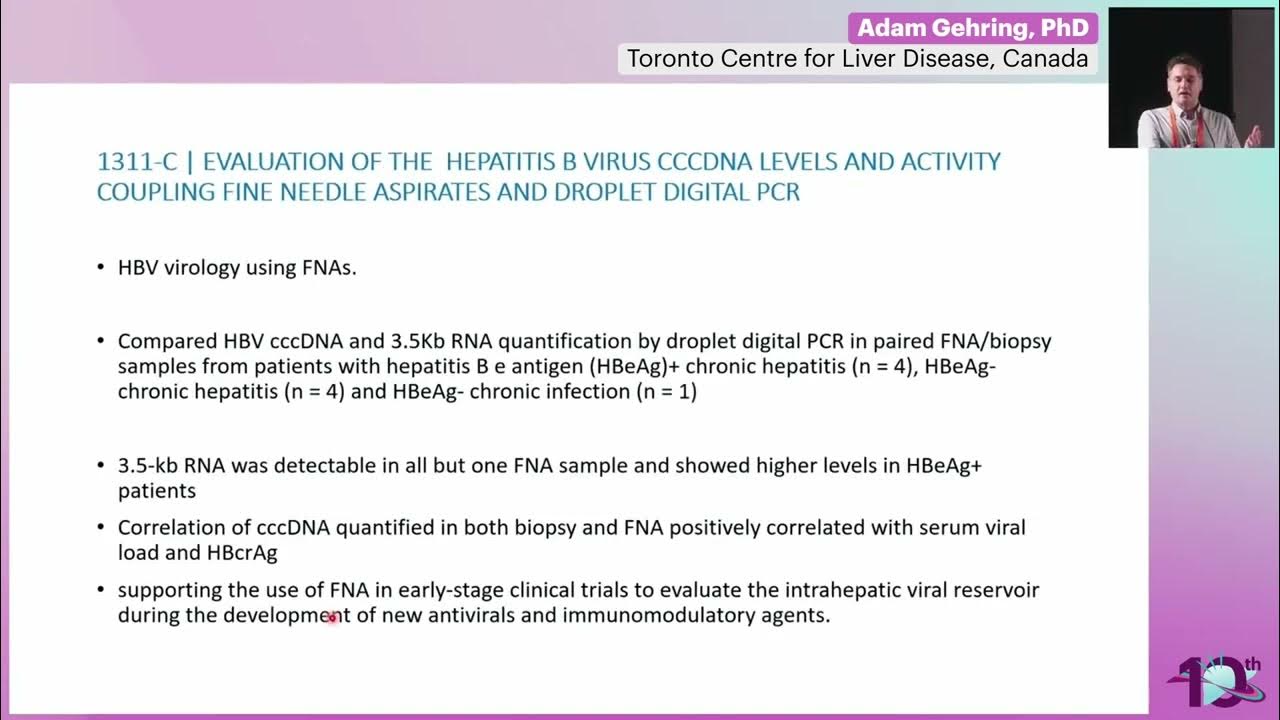 Adam Gehring, PhD
Toronto Centre for Liver Disease, Canada

1311-C | EVALUATION OF THE HEPATITIS B VIRUS CCCDNA LEVELS AND ACTIVITY COUPLING FINE NEEDLE ASPIRATES AND DROPLET DIGITAL PCR

• HBV virology using FNAs.

• Compared HBV cccDNA and 3.5Kb RNA quantification by droplet digital PCR in paired FNA/biopsy samples from patients with hepatitis B e antigen (HBeAg)+ chronic hepatitis (n = 4), HBeAg- chronic hepatitis (n = 4) and HBeAg- chronic infection (n = 1)

• 3.5-kb RNA was detectable in all but one FNA sample and showed higher levels in HBeAg+ patients

• Correlation of cccDNA quantified in both biopsy and FNA positively correlated with serum viral load and HBcrAg

• supporting the use of FNA in early-stage clinical trials to evaluate the intrahepatic viral reservoir during the development of new antivirals and immunomodulatory agents.

10th